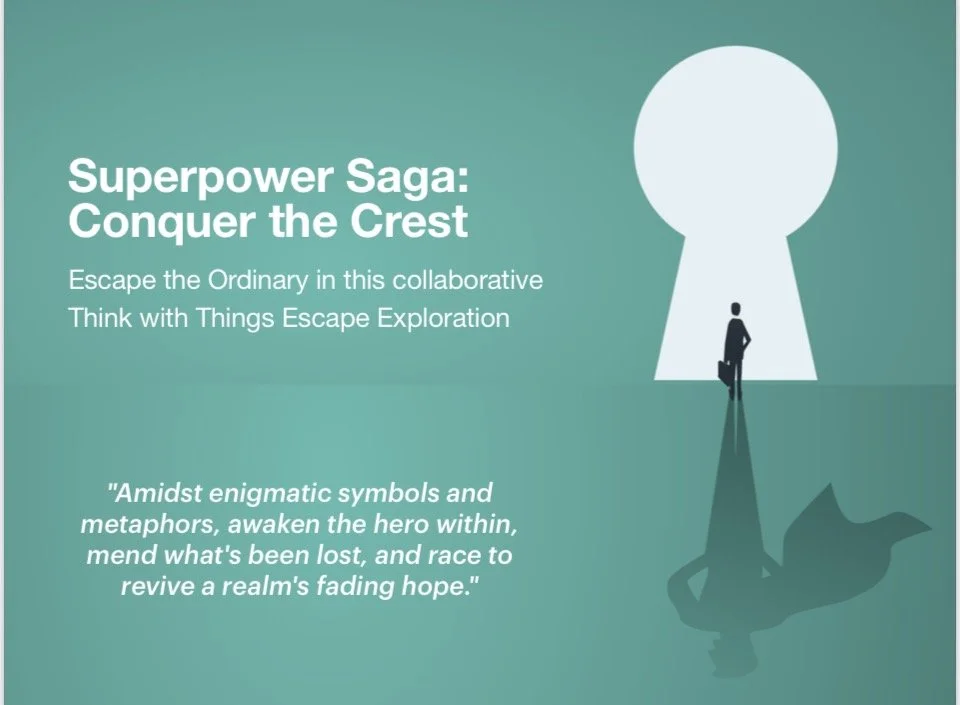 Superpower Saga: Conquer the Crest

Escape the Ordinary in this collaborative Think with Things Escape Exploration

"Amidst enigmatic symbols and metaphors, awaken the hero within, mend what's been lost, and race to revive a realm's fading hope."